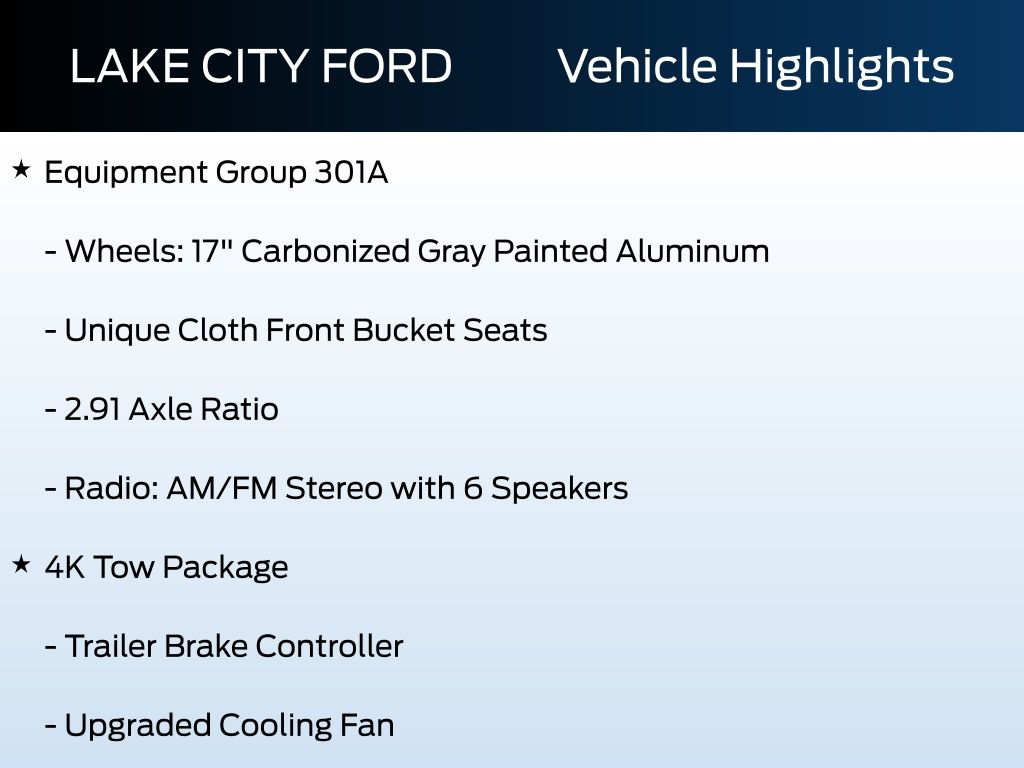 LAKE CITY FORD Vehicle Highlights

★ Equipment Group 301A

- Wheels: 17" Carbonized Gray Painted Aluminum

- Unique Cloth Front Bucket Seats

- 2.91 Axle Ratio

- Radio: AM/FM Stereo with 6 Speakers

★ 4K Tow Package

- Trailer Brake Controller

- Upgraded Cooling Fan